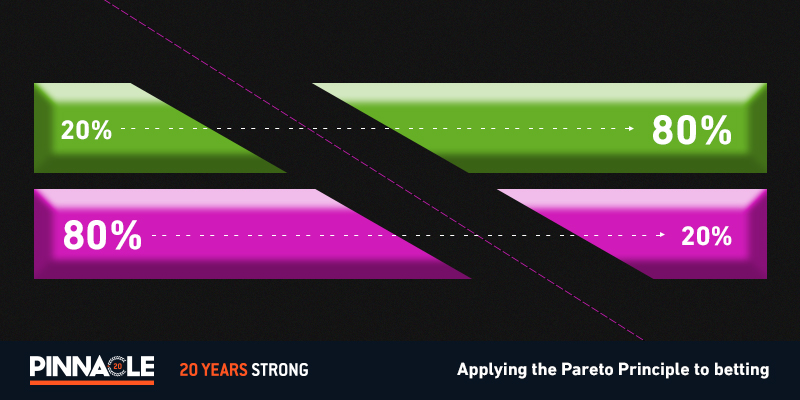 20%

80%

80%

20%

PINNACLE 20

20 YEARS STRONG

Applying the Pareto Principle to betting